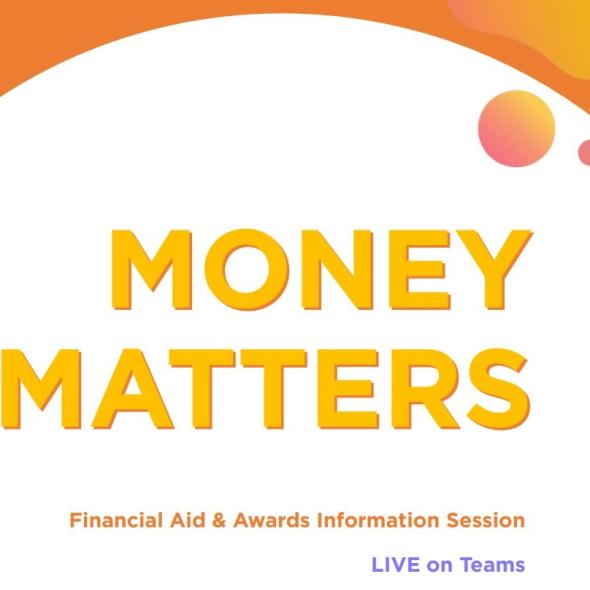 MONEY MATTERS

Financial Aid & Awards Information Session

LIVE on Teams